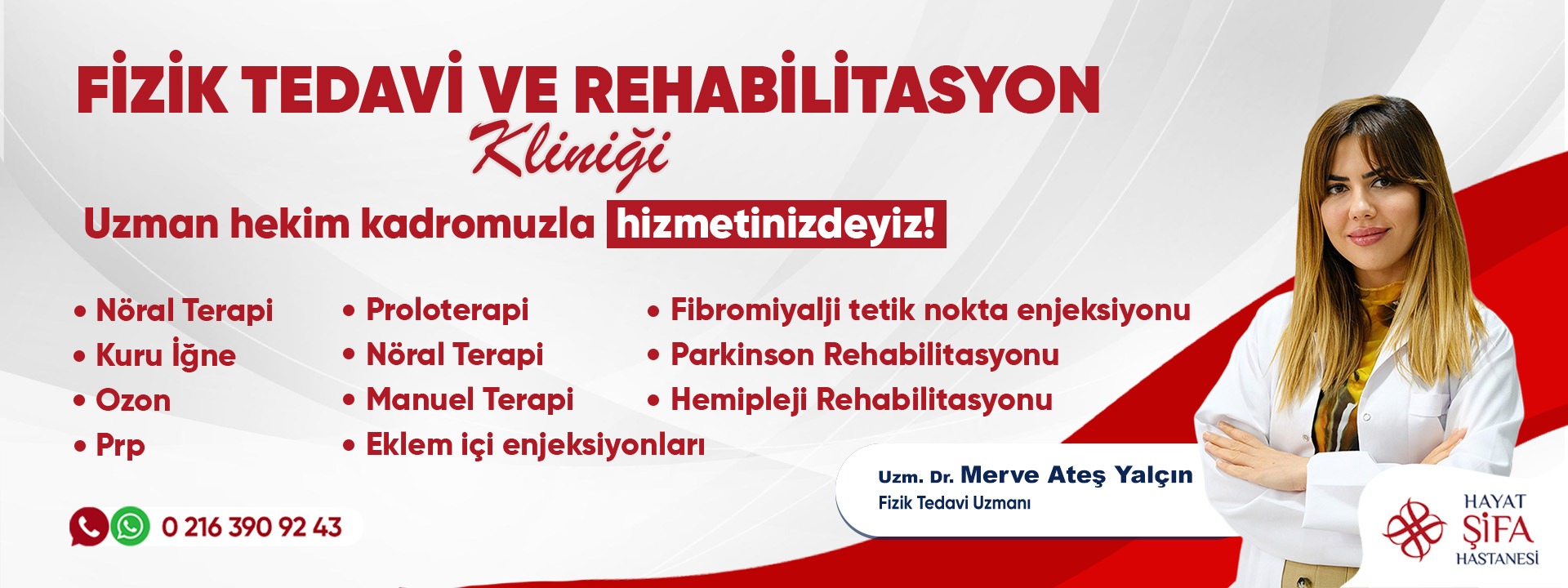 FİZİK TEDAVİ VE REHABİLİTASYON
Kliniği

Uzman hekim kadromuzla hizmetinizdeyiz!

• Nöral Terapi
• Kuru İğne
• Ozon
• Prp

• Proloterapi
• Nöral Terapi
• Manuel Terapi
• Eklem içi enjeksiyonları

• Fibromiyalji tetik nokta enjeksiyonu
• Parkinson Rehabilitasyonu
• Hemipleji Rehabilitasyonu

0 216 390 92 43

Uzm. Dr. Merve Ateş Yalçın
Fizik Tedavi Uzmanı

HAYAT
ŞİFA
HASTANESİ